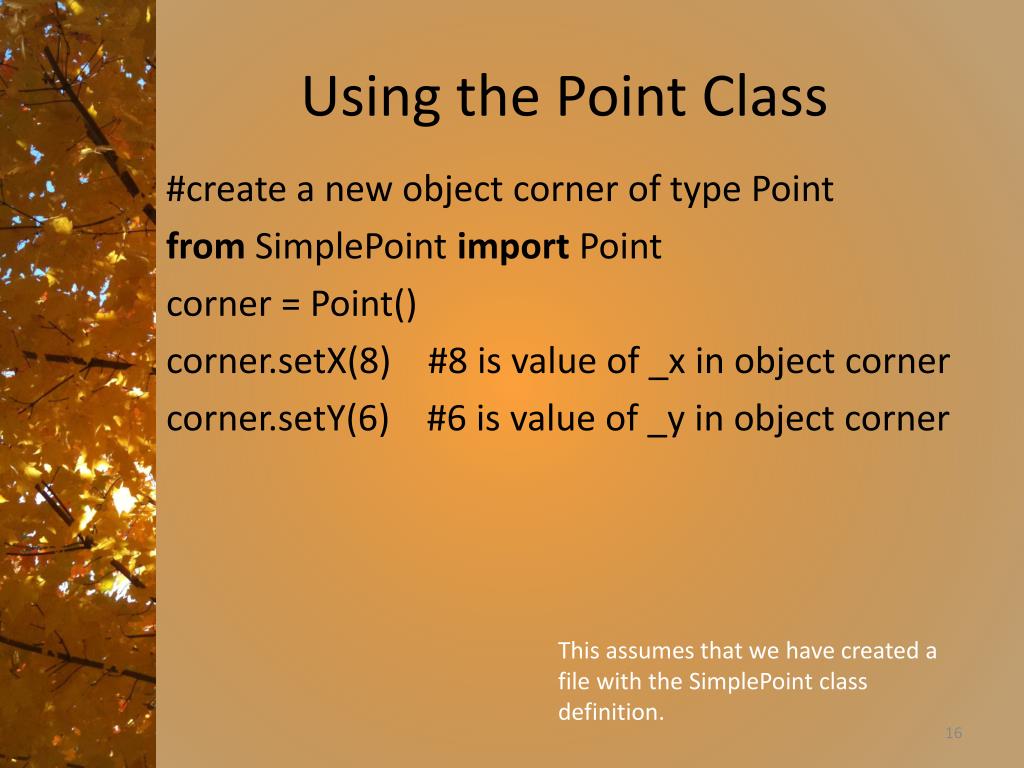 Using the Point Class

#create a new object corner of type Point
from SimplePoint import Point
corner = Point()
corner.setX(8)    #8 is value of _x in object corner
corner.setY(6)    #6 is value of _y in object corner

This assumes that we have created a file with the SimplePoint class definition.

16